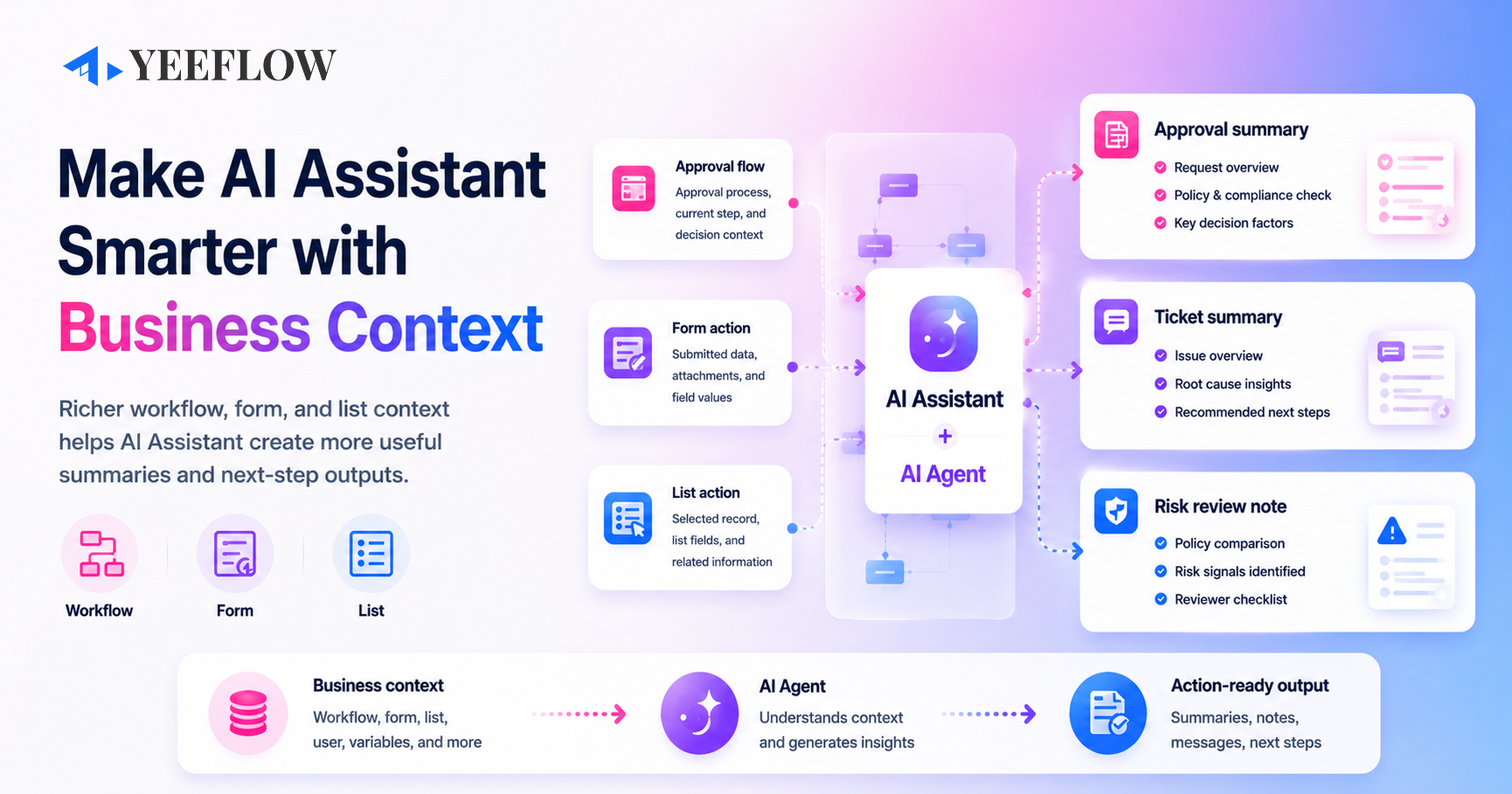 YEEFLOW

Make AI Assistant Smarter with Business Context

Richer workflow, form, and list context helps AI Assistant create more useful summaries and next-step outputs.

Workflow

Form

List

Approval flow
Approval process, current step, and decision context

Form action
Submitted data, attachments, and field values

List action
Selected record, list fields, and related information

AI Assistant
+
AI Agent

Approval summary
Request overview
Policy & compliance check
Key decision factors

Ticket summary
Issue overview
Root cause insights
Recommended next steps

Risk review note
Policy comparison
Risk signals identified
Reviewer checklist

Business context
Workflow, form, list, user, variables, and more

AI Agent
Understands context and generates insights

Action-ready output
Summaries, notes, messages, next steps